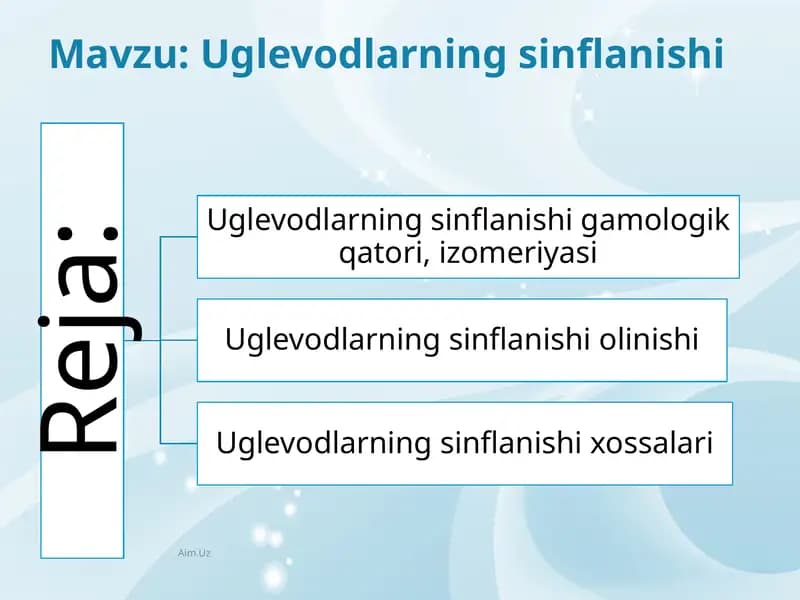 Mavzu: Uglevodlarning sinflanishi

Reja:

Uglevodlarning sinflanishi gamologik qatori, izomeriyasi

Uglevodlarning sinflanishi olinishi

Uglevodlarning sinflanishi xossalari

Aim.Uz